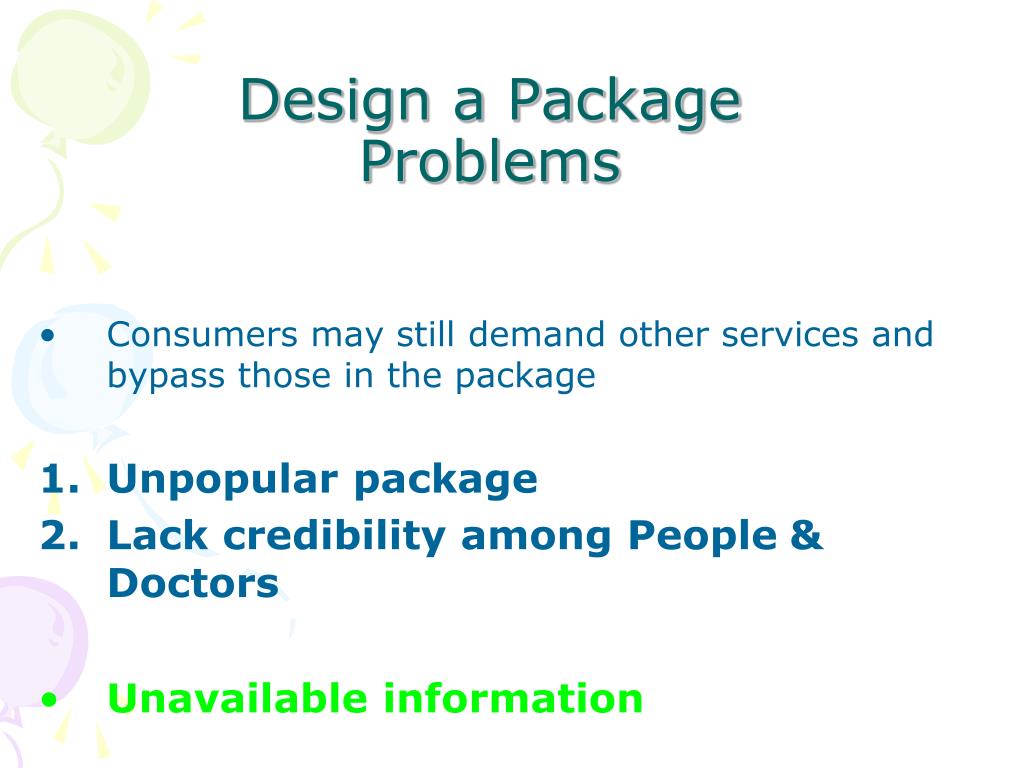 Design a Package Problems

• Consumers may still demand other services and bypass those in the package

1. Unpopular package
2. Lack credibility among People & Doctors

• Unavailable information